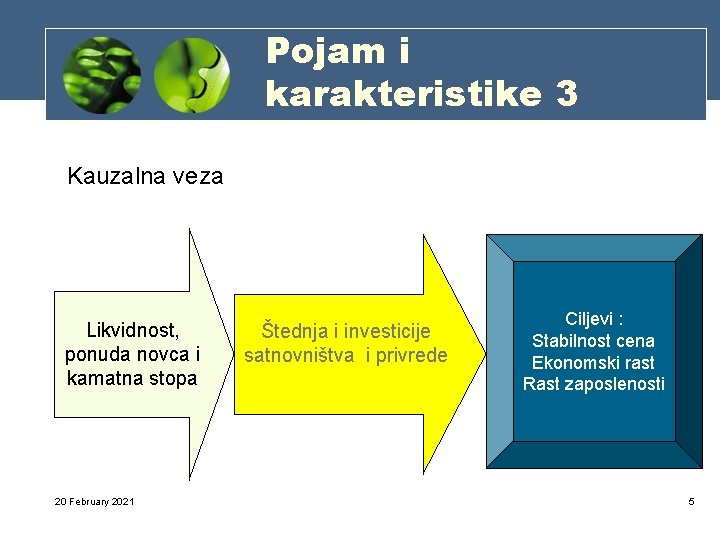 Pojam i karakteristike 3

Kauzalna veza

Likvidnost, ponuda novca i kamatna stopa

Štednja i investicije satnovništva i privrede

Ciljevi :
Stabilnost cena
Ekonomski rast
Rast zaposlenosti

20 February 2021

5